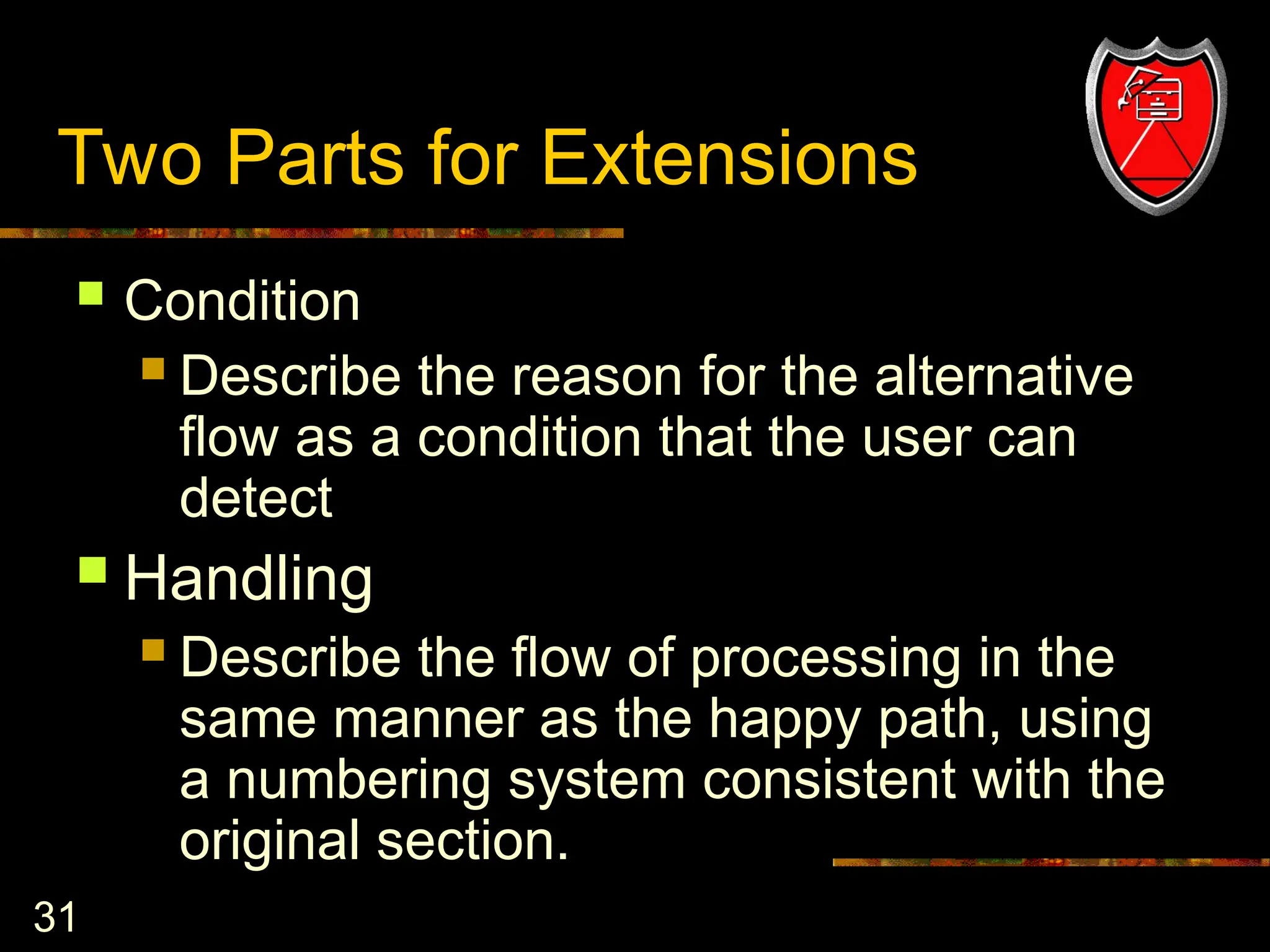 Two Parts for Extensions

Condition

Describe the reason for the alternative flow as a condition that the user can detect

Handling

Describe the flow of processing in the same manner as the happy path, using a numbering system consistent with the original section.

31